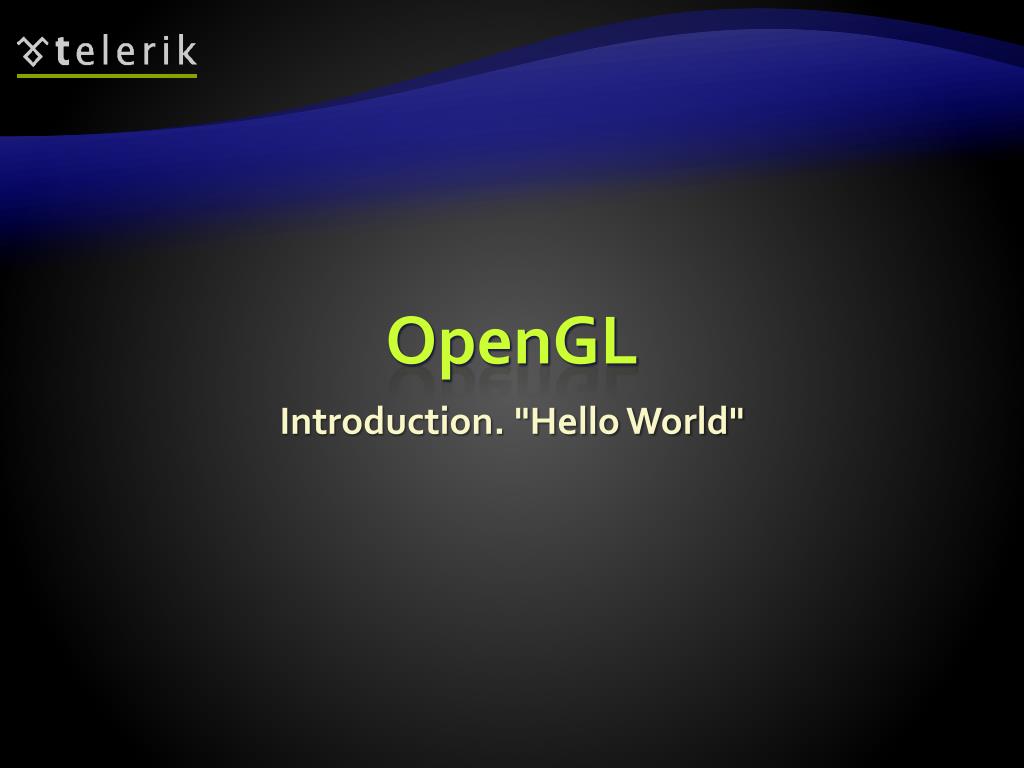 telerik

OpenGL

Introduction. "Hello World"